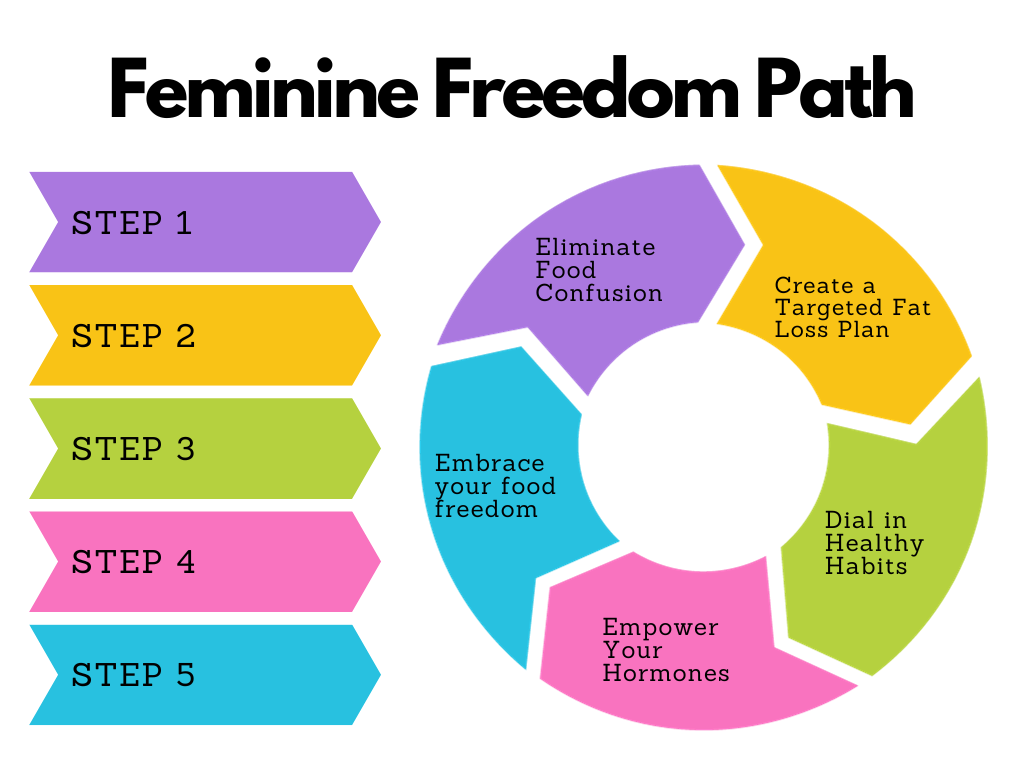 Feminine Freedom Path

STEP 1

STEP 2

STEP 3

STEP 4

STEP 5

Eliminate Food Confusion

Create a Targeted Fat Loss Plan

Dial in Healthy Habits

Empower Your Hormones

Embrace your food freedom